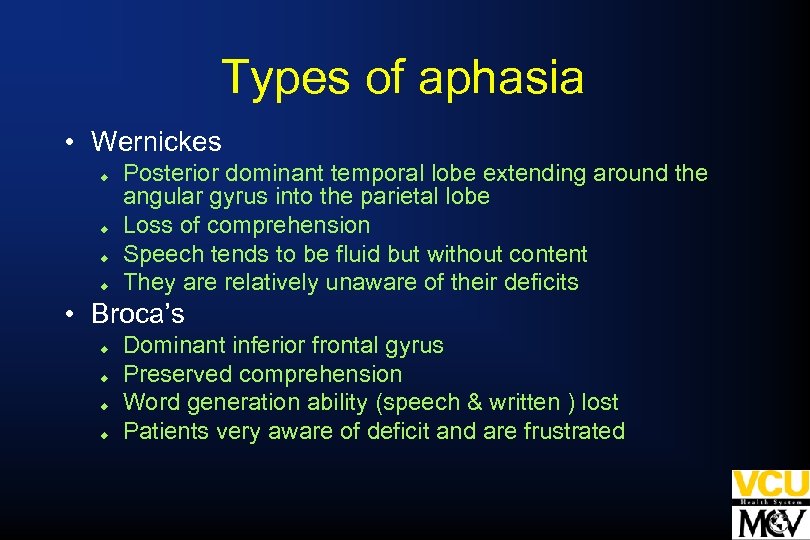 Types of aphasia

• Wernickes
  - Posterior dominant temporal lobe extending around the angular gyrus into the parietal lobe
  - Loss of comprehension
  - Speech tends to be fluid but without content
  - They are relatively unaware of their deficits
• Broca's
  - Dominant inferior frontal gyrus
  - Preserved comprehension
  - Word generation ability (speech & written ) lost
  - Patients very aware of deficit and are frustrated

VCU
Health System
MCV